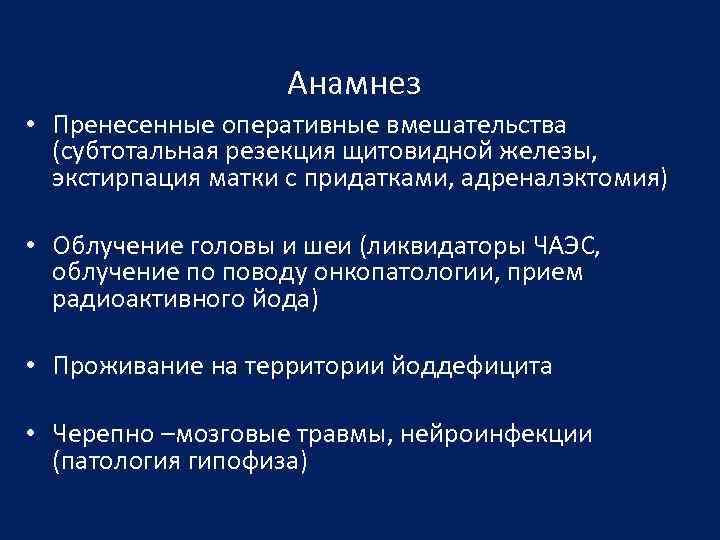 Анамнез

• Пренесенные оперативные вмешательства (субтотальная резекция щитовидной железы, экстирпация матки с придатками, адреналэктомия)

• Облучение головы и шеи (ликвидаторы ЧАЭС, облучение по поводу онкопатологии, прием радиоактивного йода)

• Проживание на территории йоддефицита

• Черепно –мозговые травмы, нейроинфекции (патология гипофиза)